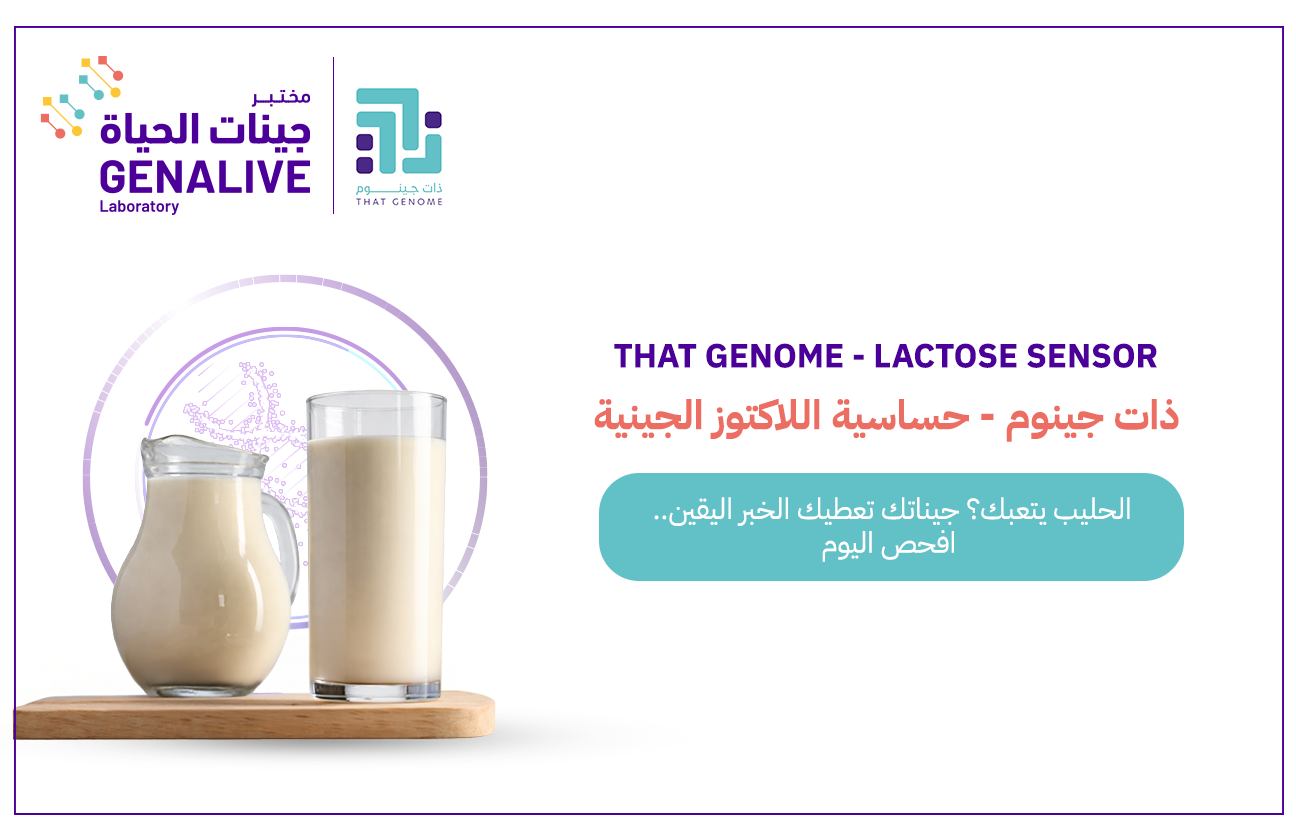 مختبر
جينات الحياة
GENALIVE
Laboratory

ذات جينوم
THAT GENOME

THAT GENOME - LACTOSE SENSOR

ذات جينوم - حساسية اللاكتوز الجينية

الحليب يتعبك؟ جيناتك تعطيك الخبر اليقين..
افحص اليوم